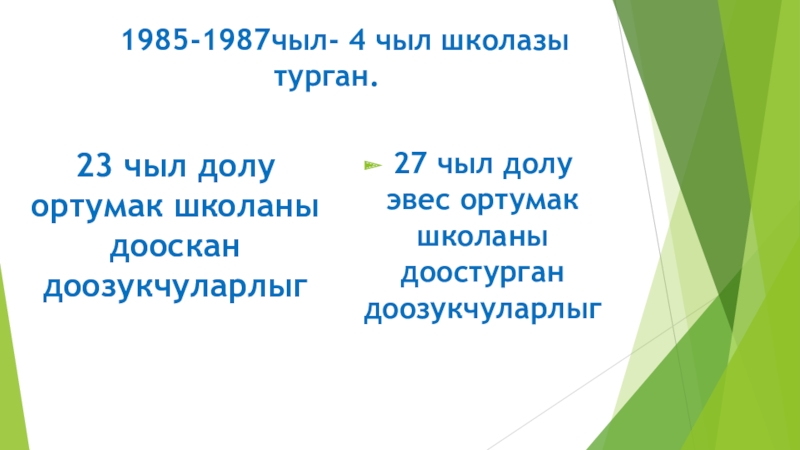 1985-1987чыл- 4 чыл школазы турган.

23 чыл долу ортумак школаны дооскан доозукчуларлыг

27 чыл долу эвес ортумак школаны доостурган доозукчуларлыг